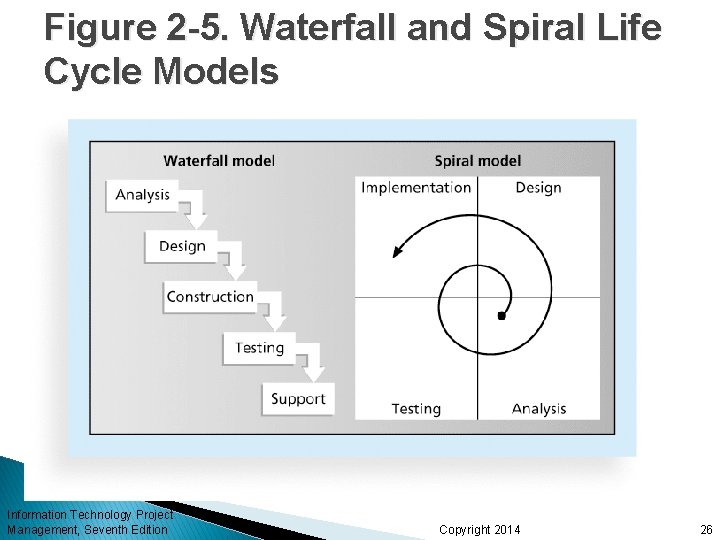 Figure 2-5. Waterfall and Spiral Life Cycle Models

Waterfall model

Analysis

Design

Construction

Testing

Support

Spiral model

Implementation

Design

Testing

Analysis

Information Technology Project Management, Seventh Edition

Copyright 2014

26